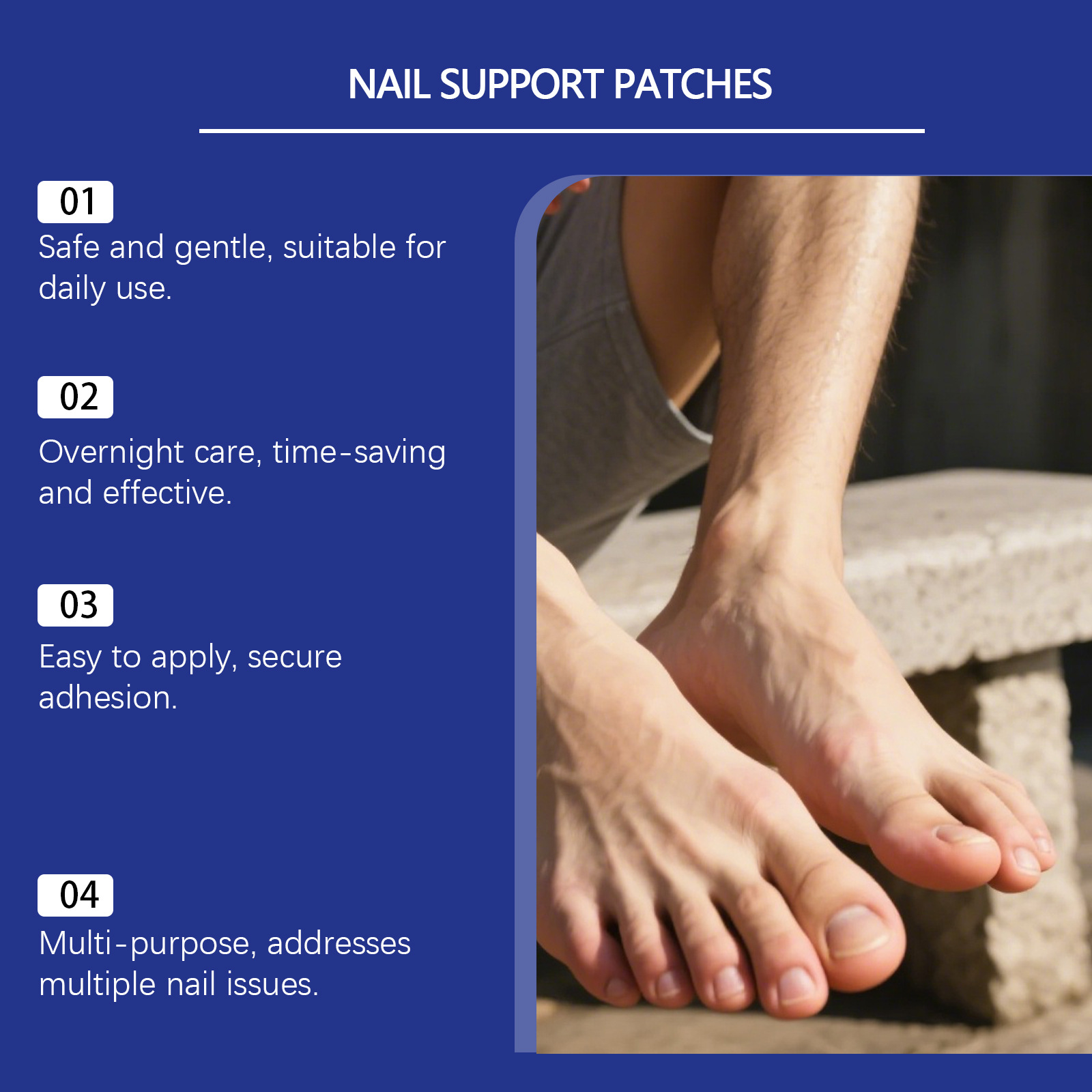 NAIL SUPPORT PATCHES

01
Safe and gentle, suitable for daily use.

02
Overnight care, time-saving and effective.

03
Easy to apply, secure adhesion.

04
Multi-purpose, addresses multiple nail issues.